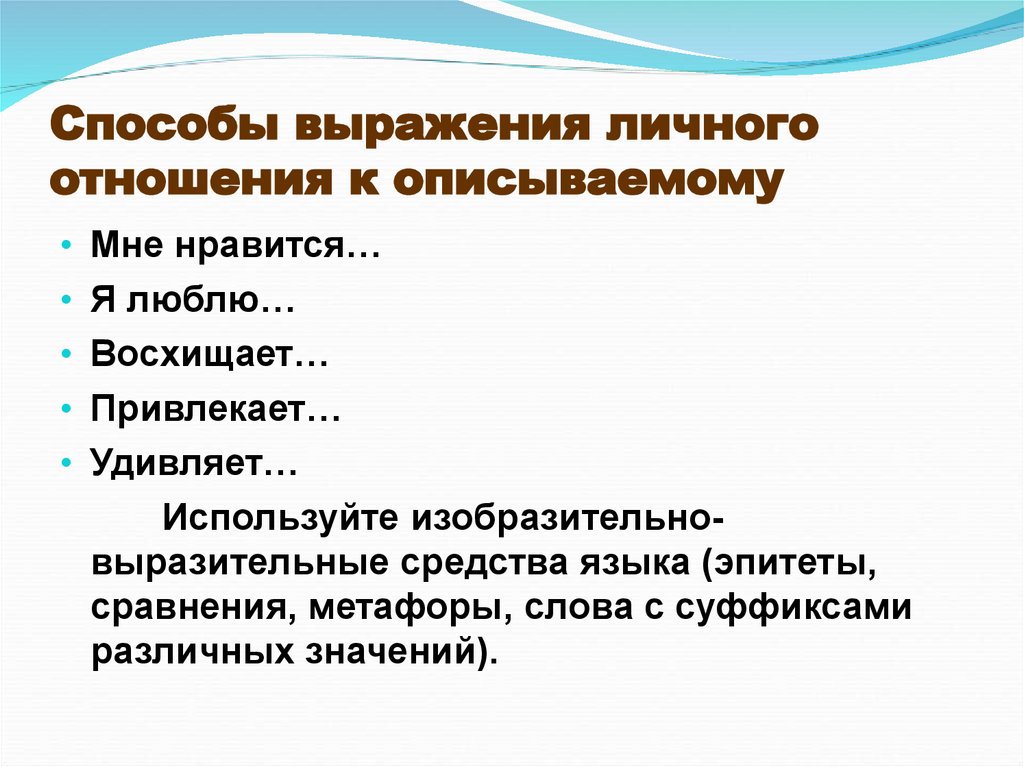 Способы выражения личного отношения к описываемому

• Мне нравится…
• Я люблю…
• Восхищает…
• Привлекает…
• Удивляет…

Используйте изобразительно-выразительные средства языка (эпитеты, сравнения, метафоры, слова с суффиксами различных значений).